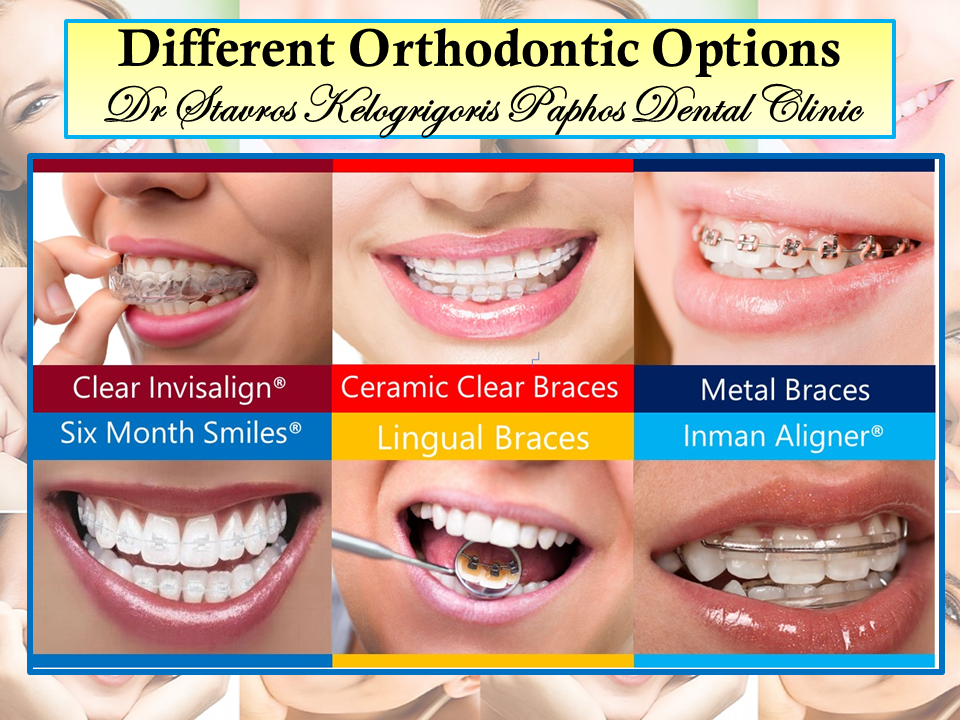 Different Orthodontic Options
Dr Stavros Kelogrigoris Paphos Dental Clinic

Clear Invisalign®
Ceramic Clear Braces
Metal Braces
Six Month Smiles®
Lingual Braces
Inman Aligner®